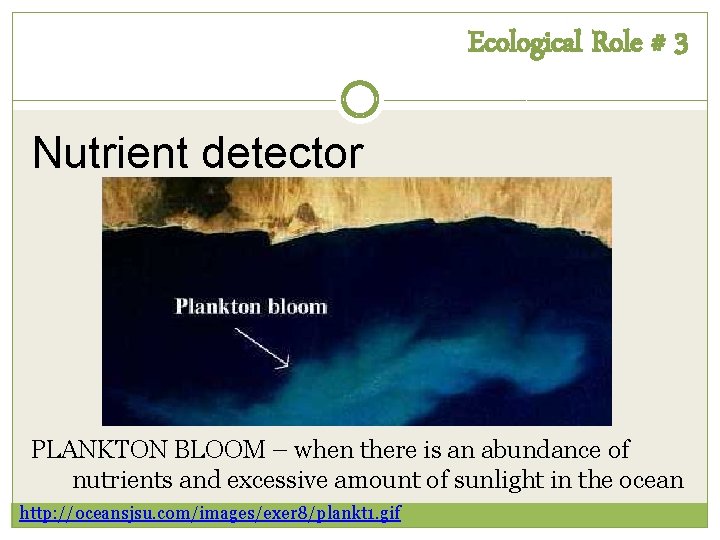 Ecological Role # 3

Nutrient detector

Plankton bloom

PLANKTON BLOOM – when there is an abundance of nutrients and excessive amount of sunlight in the ocean

http://oceansjsu.com/images/exer8/plankt1.gif